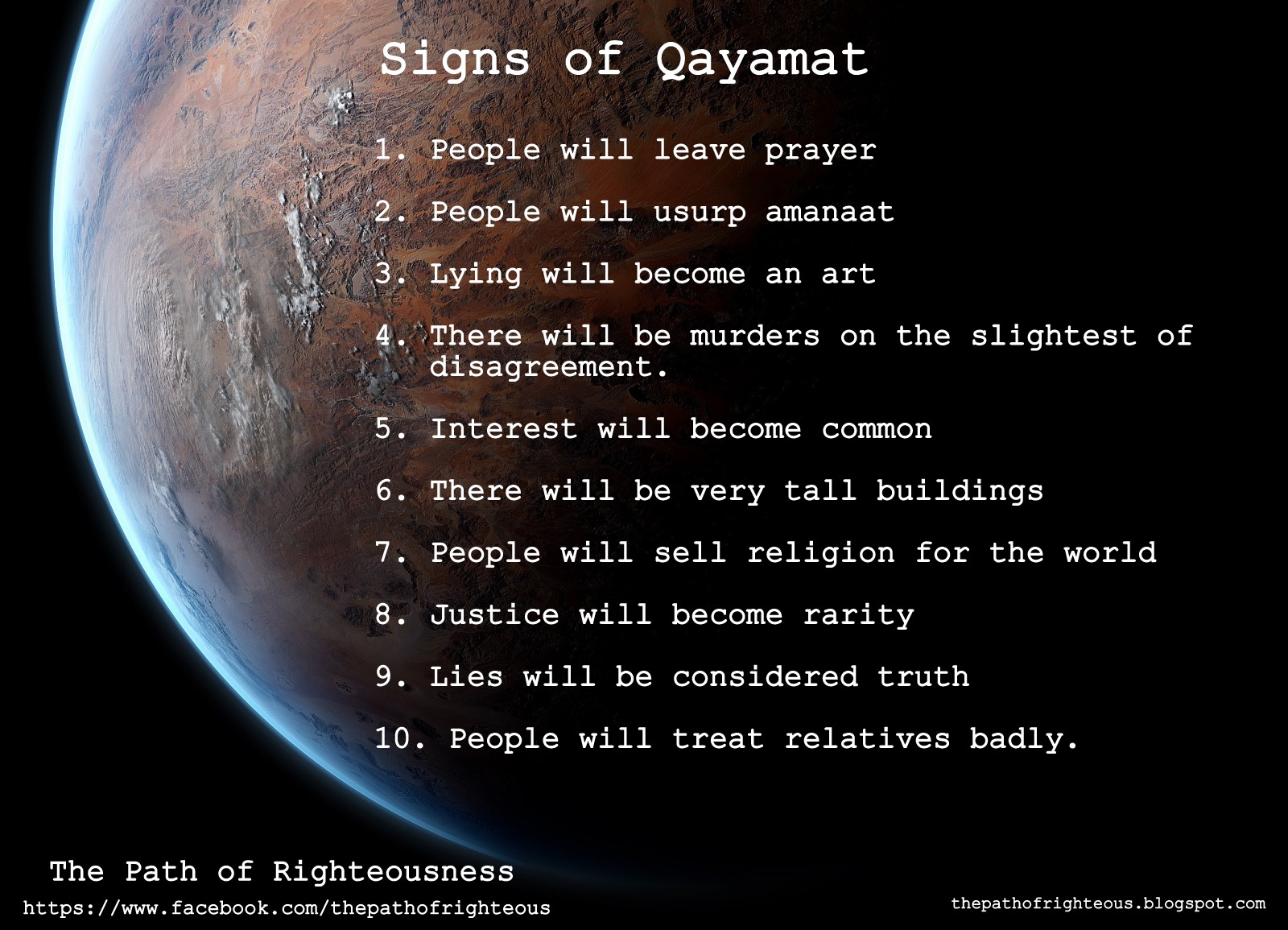 Signs of Qayamat

1. People will leave prayer

2. People will usurp amanaat

3. Lying will become an art

4. There will be murders on the slightest of disagreement.

5. Interest will become common

6. There will be very tall buildings

7. People will sell religion for the world

8. Justice will become rarity

9. Lies will be considered truth

10. People will treat relatives badly.

The Path of Righteousness
https://www.facebook.com/thepathofrighteous

thepathofrighteous.blogspot.com